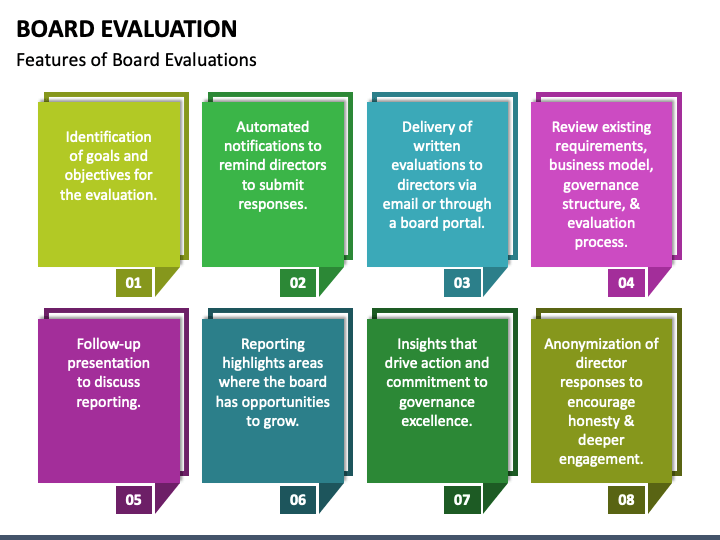 BOARD EVALUATION

Features of Board Evaluations

Identification of goals and objectives for the evaluation.

01

Automated notifications to remind directors to submit responses.

02

Delivery of written evaluations to directors via email or through a board portal.

03

Review existing requirements, business model, governance structure, & evaluation process.

04

Follow-up presentation to discuss reporting.

05

Reporting highlights areas where the board has opportunities to grow.

06

Insights that drive action and commitment to governance excellence.

07

Anonymization of director responses to encourage honesty & deeper engagement.

08